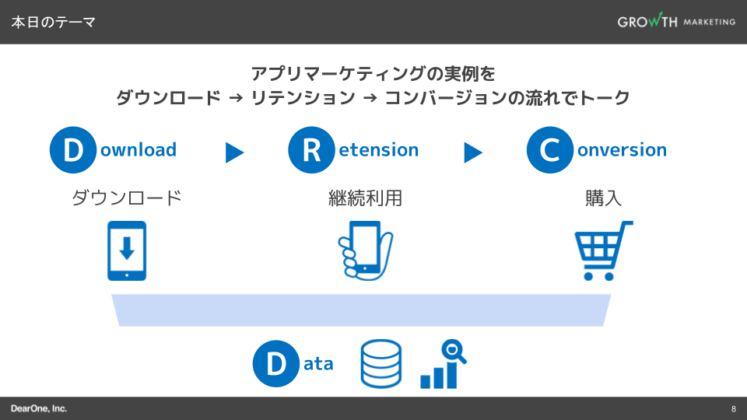 本日のテーマ

GROWTH MARKETING

アプリマーケティングの実例を
ダウンロード → リテンション → コンバージョンの流れでトーク

Download ▶ Retension ▶ Conversion

ダウンロード
継続利用
購入

Data

DearOne, Inc.

8